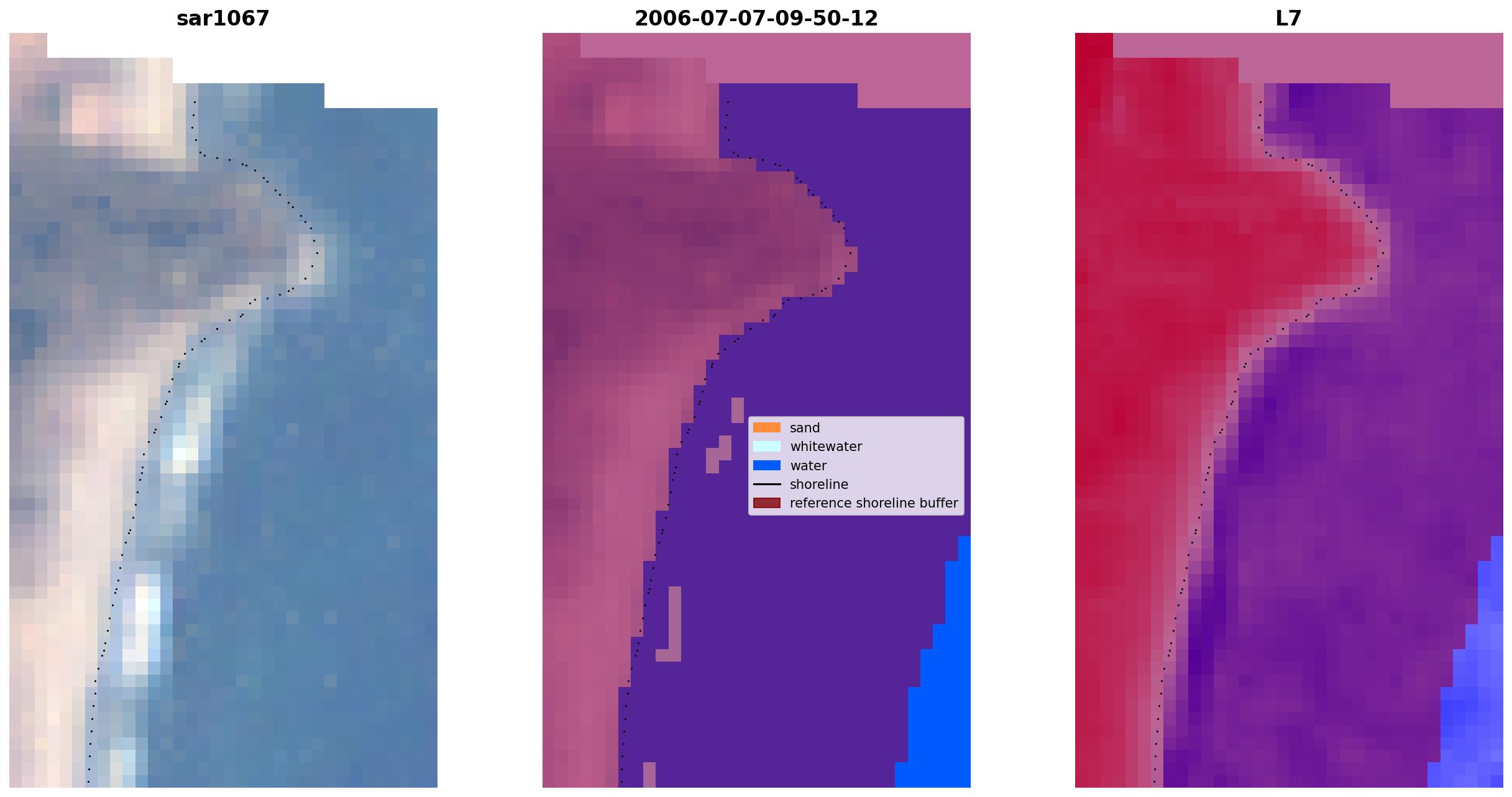 sar1067

2006-07-07-09-50-12

sand
whitewater
water
shoreline
reference shoreline buffer

L7